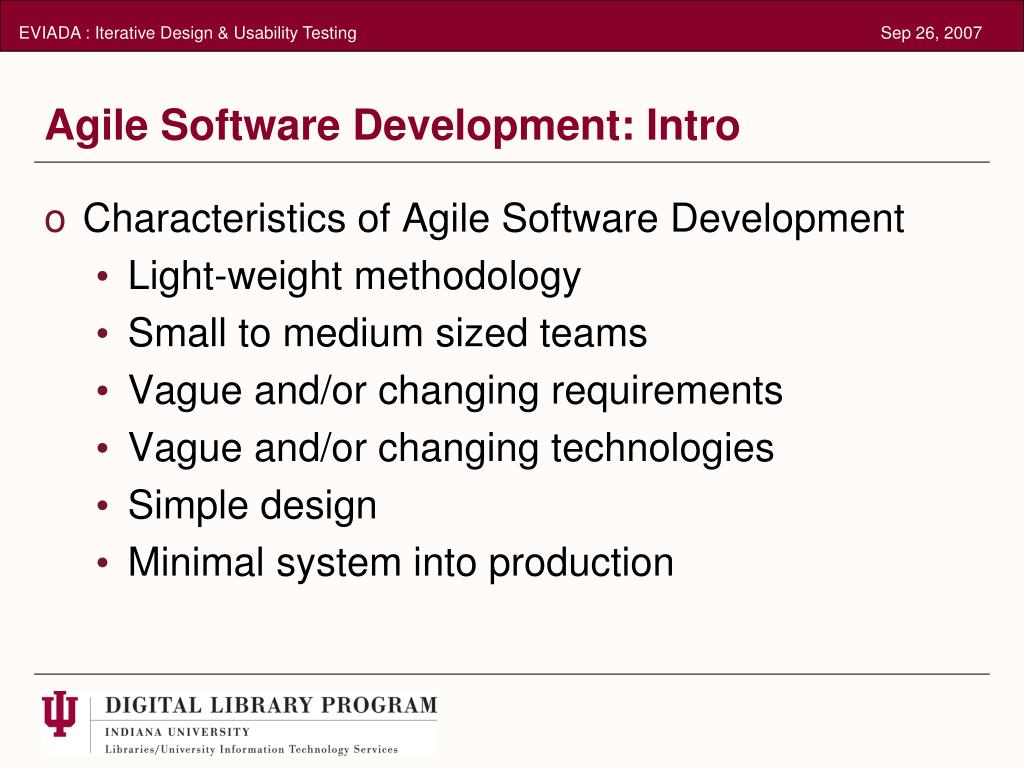 EVIADA : Iterative Design & Usability Testing

Sep 26, 2007

Agile Software Development: Intro

o Characteristics of Agile Software Development
• Light-weight methodology
• Small to medium sized teams
• Vague and/or changing requirements
• Vague and/or changing technologies
• Simple design
• Minimal system into production

DIGITAL LIBRARY PROGRAM
INDIANA UNIVERSITY
Libraries/University Information Technology Services